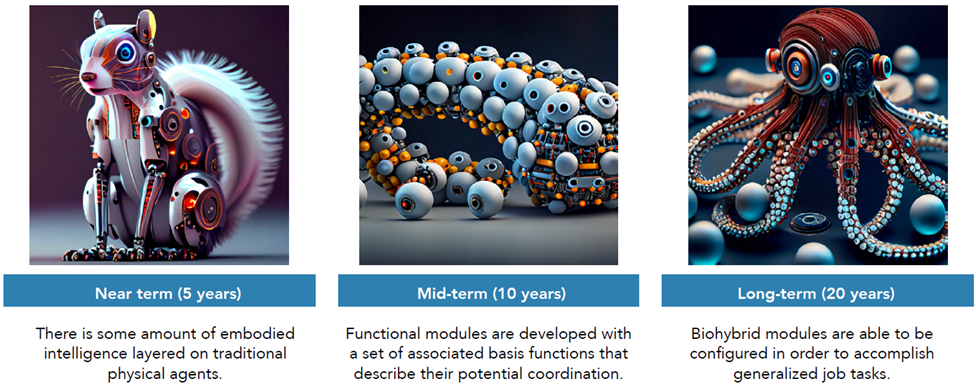 Near term (5 years)

There is some amount of embodied intelligence layered on traditional physical agents.

Mid-term (10 years)

Functional modules are developed with a set of associated basis functions that describe their potential coordination.

Long-term (20 years)

Biohybrid modules are able to be configured in order to accomplish generalized job tasks.